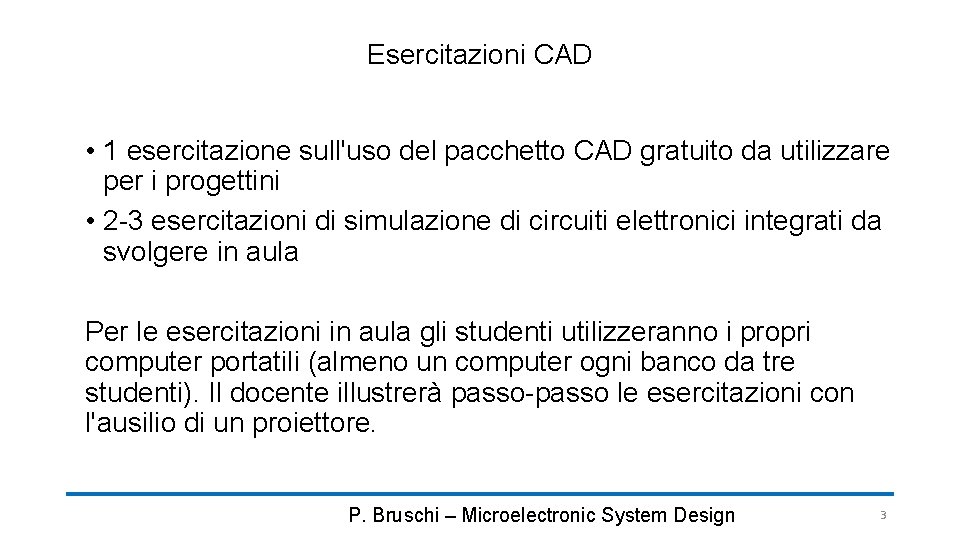 Esercitazioni CAD

• 1 esercitazione sull'uso del pacchetto CAD gratuito da utilizzare per i progettini
• 2-3 esercitazioni di simulazione di circuiti elettronici integrati da svolgere in aula

Per le esercitazioni in aula gli studenti utilizzeranno i propri computer portatili (almeno un computer ogni banco da tre studenti). Il docente illustrerà passo-passo le esercitazioni con l'ausilio di un proiettore.

P. Bruschi – Microelectronic System Design

3